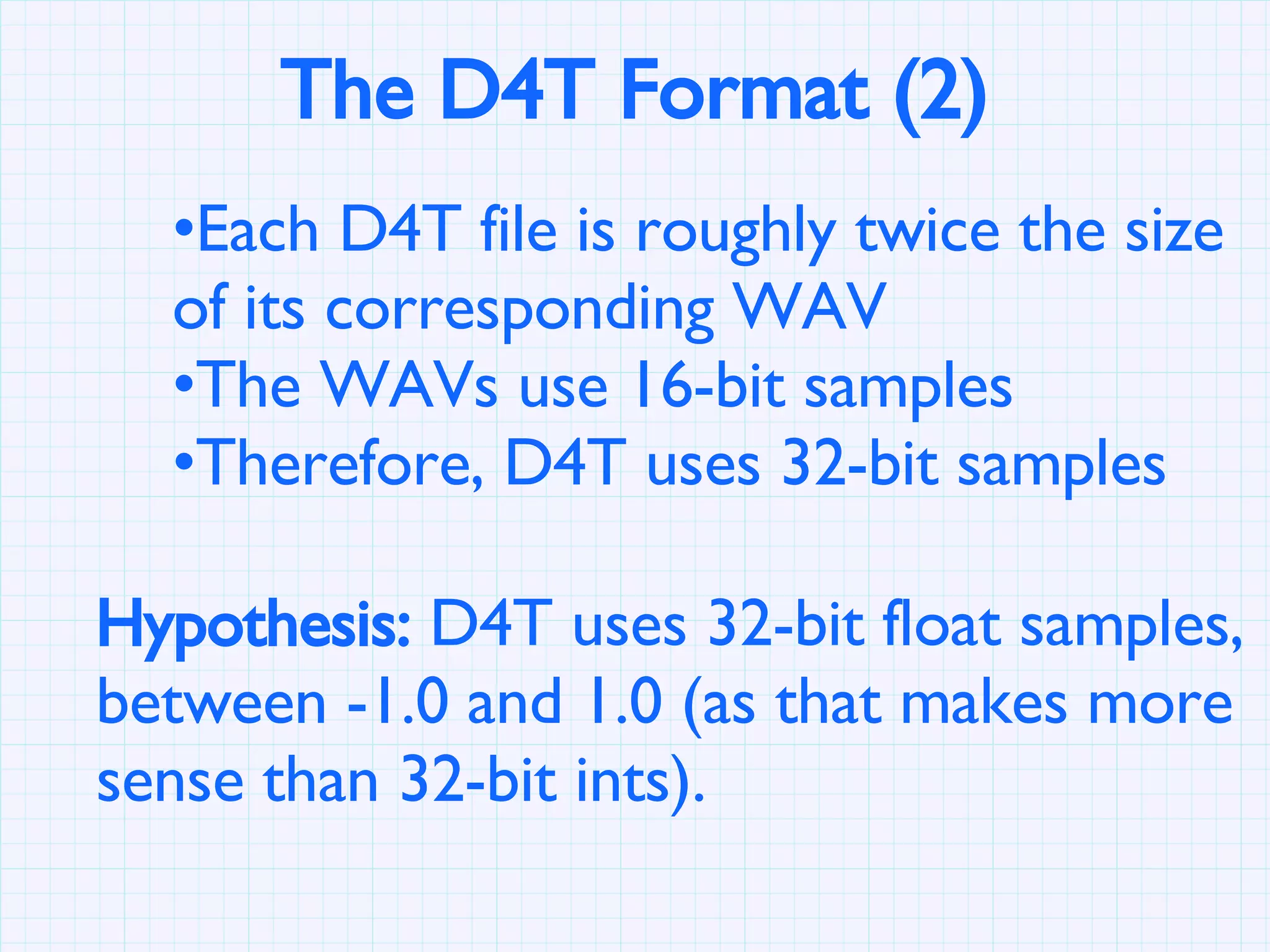 The D4T Format (2)

•Each D4T file is roughly twice the size of its corresponding WAV
•The WAVs use 16-bit samples
•Therefore, D4T uses 32-bit samples

Hypothesis: D4T uses 32-bit float samples, between -1.0 and 1.0 (as that makes more sense than 32-bit ints).